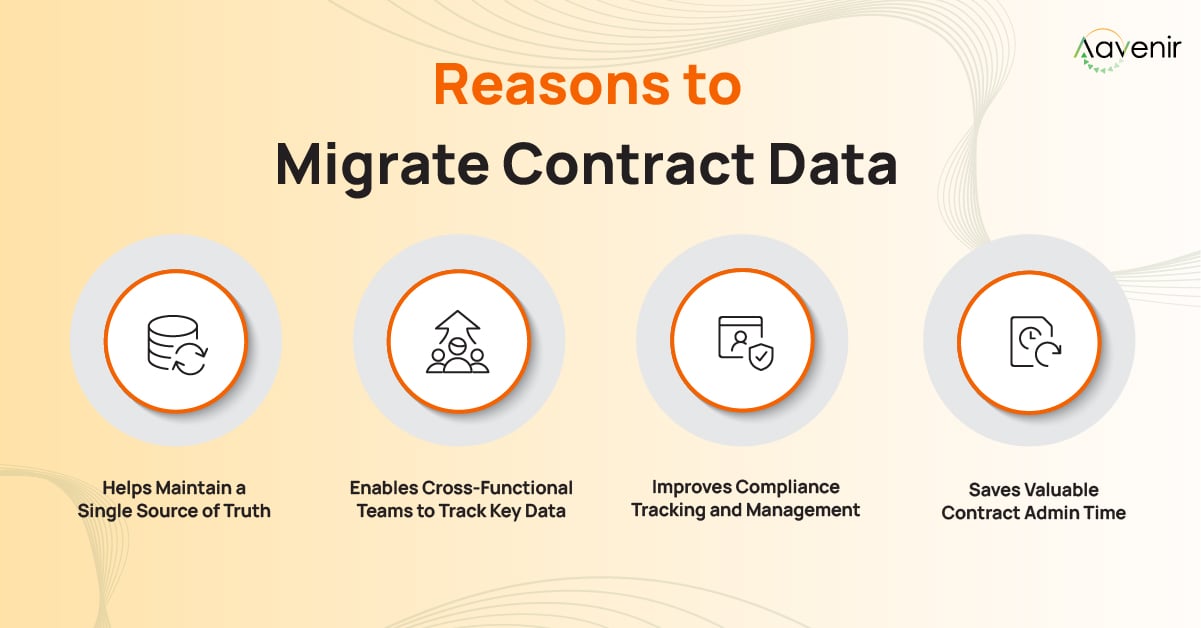 Aavenir

Reasons to
Migrate Contract Data

Helps Maintain a Single Source of Truth

Enables Cross-Functional Teams to Track Key Data

Improves Compliance Tracking and Management

Saves Valuable Contract Admin Time